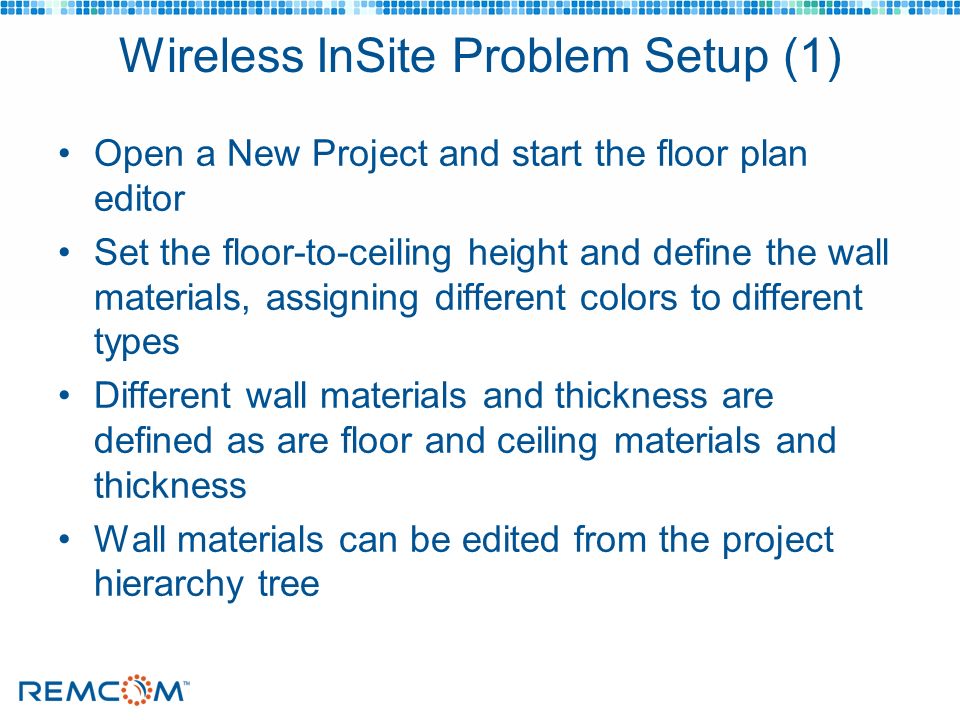 Wireless InSite Problem Setup (1)

• Open a New Project and start the floor plan editor

• Set the floor-to-ceiling height and define the wall materials, assigning different colors to different types

• Different wall materials and thickness are defined as are floor and ceiling materials and thickness

• Wall materials can be edited from the project hierarchy tree

REMCOM™